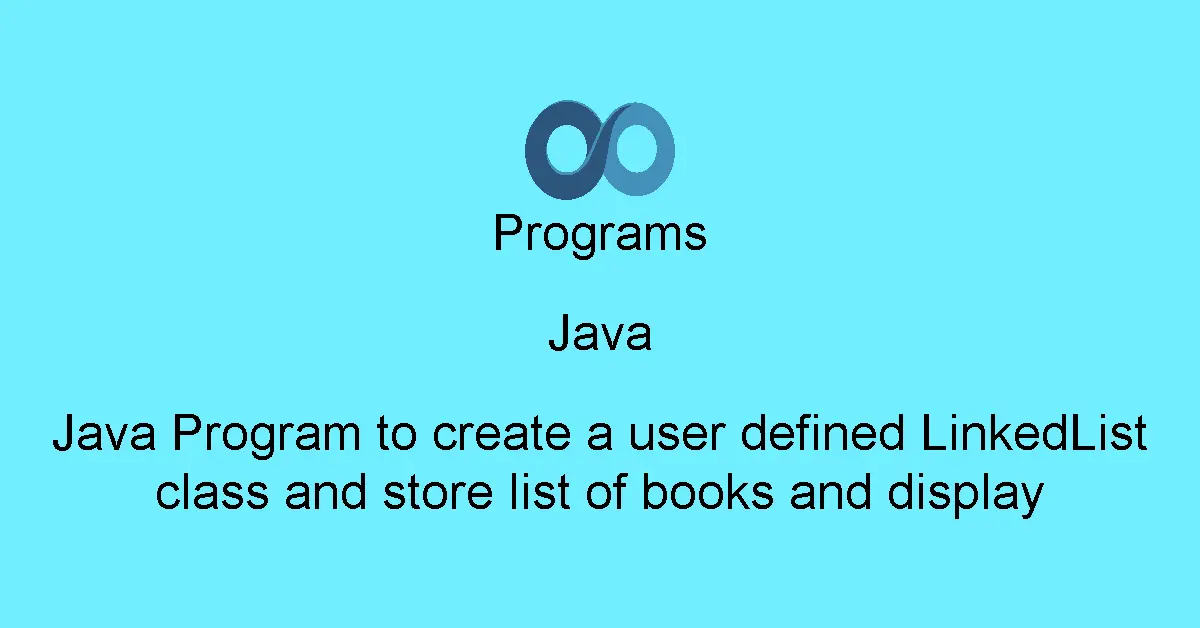 Programs

Java

Java Program to create a user defined LinkedList class and store list of books and display